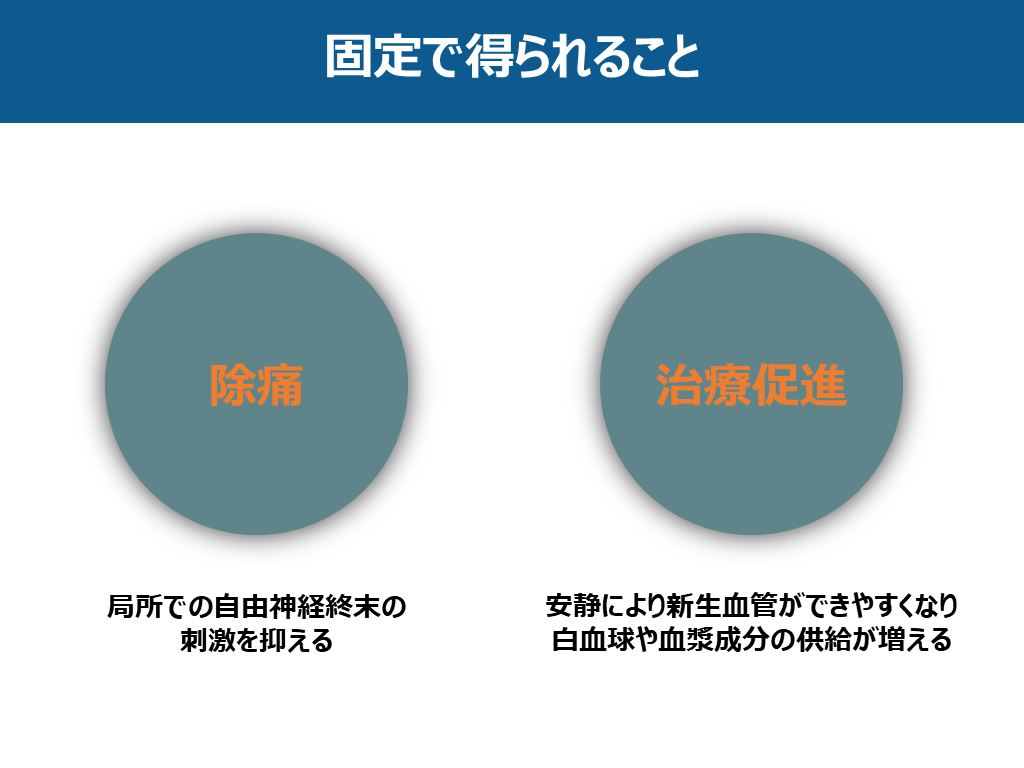 固定で得られること

除痛

治療促進

局所での自由神経終末の刺激を抑える

安静により新生血管ができやすくなり白血球や血漿成分の供給が増える